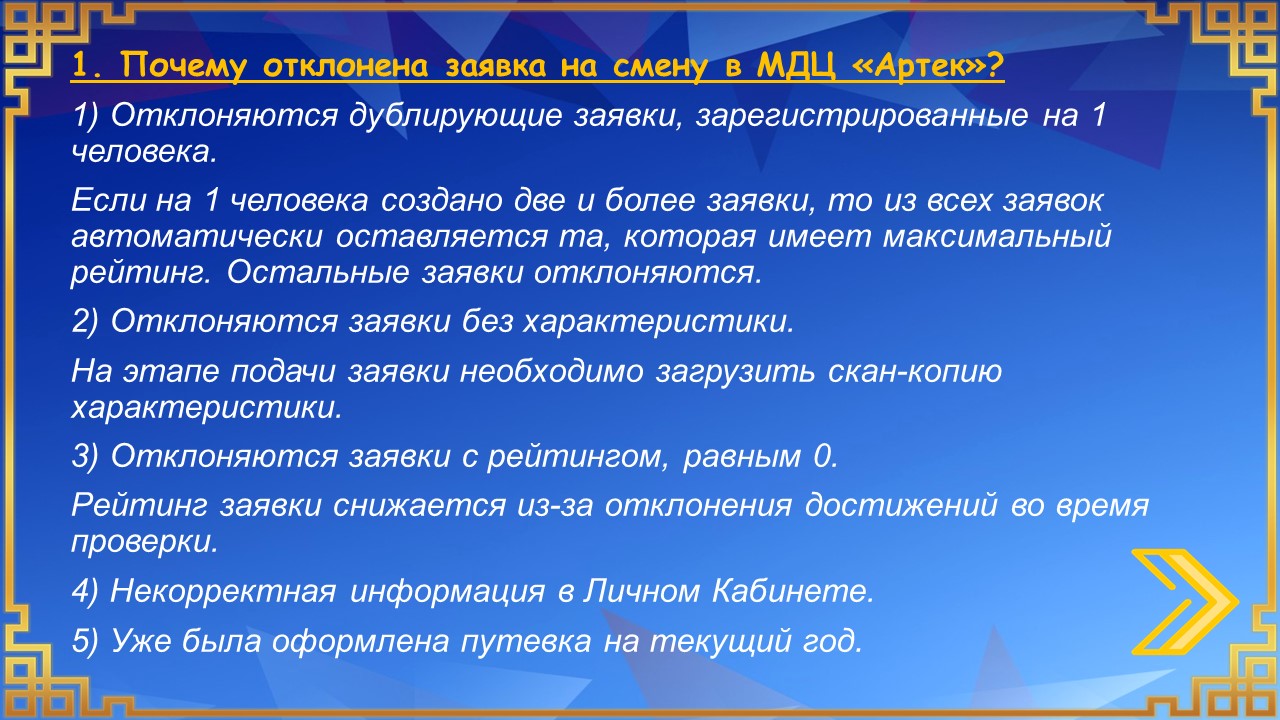 1. Почему отклонена заявка на смену в МДЦ «Артек»?

1) Отклоняются дублирующие заявки, зарегистрированные на 1 человека.

Если на 1 человека создано две и более заявки, то из всех заявок автоматически оставляется та, которая имеет максимальный рейтинг. Остальные заявки отклоняются.

2) Отклоняются заявки без характеристики.

На этапе подачи заявки необходимо загрузить скан-копию характеристики.

3) Отклоняются заявки с рейтингом, равным 0.

Рейтинг заявки снижается из-за отклонения достижений во время проверки.

4) Некорректная информация в Личном Кабинете.

5) Уже была оформлена путевка на текущий год.